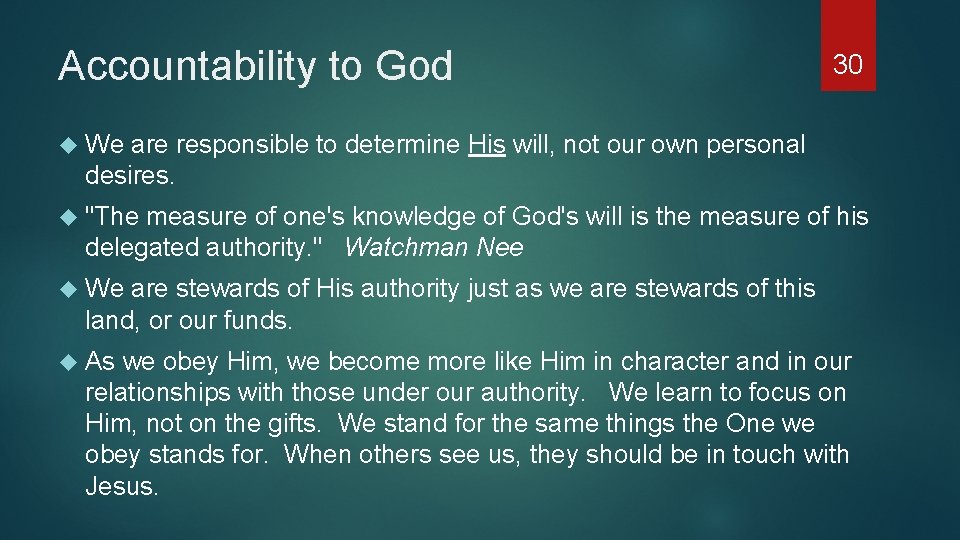 Accountability to God

30

We are responsible to determine His will, not our own personal desires.

"The measure of one's knowledge of God's will is the measure of his delegated authority." Watchman Nee

We are stewards of His authority just as we are stewards of this land, or our funds.

As we obey Him, we become more like Him in character and in our relationships with those under our authority. We learn to focus on Him, not on the gifts. We stand for the same things the One we obey stands for. When others see us, they should be in touch with Jesus.